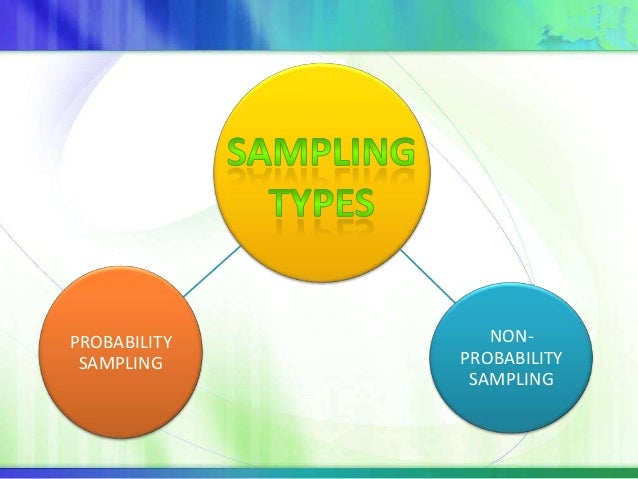 SAMPLING TYPES

PROBABILITY SAMPLING

NON-PROBABILITY SAMPLING